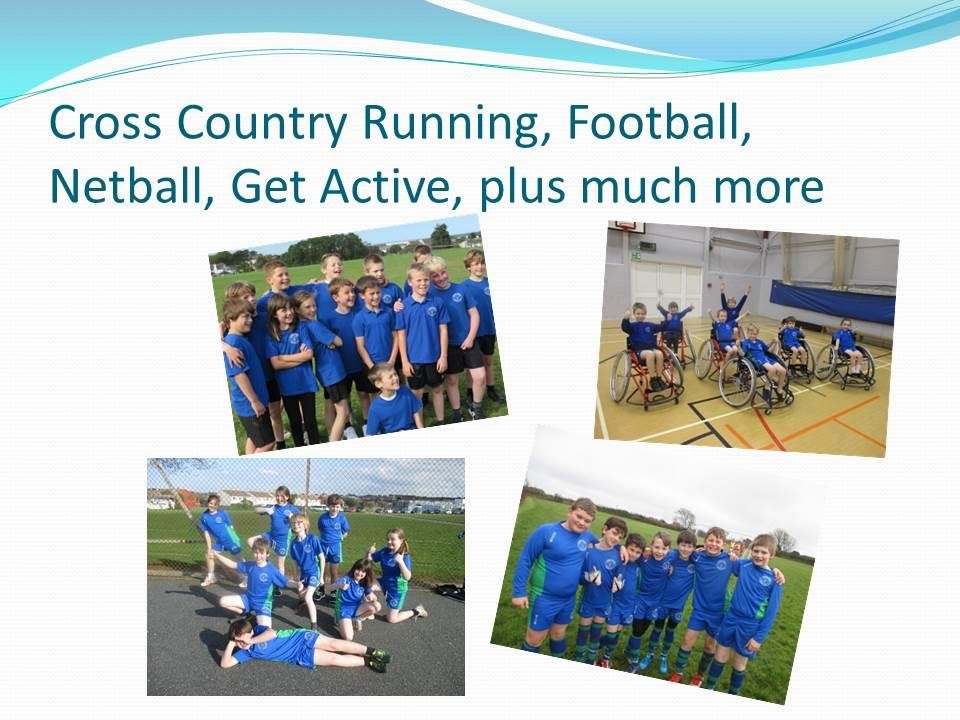 Cross Country Running, Football, Netball, Get Active, plus much more